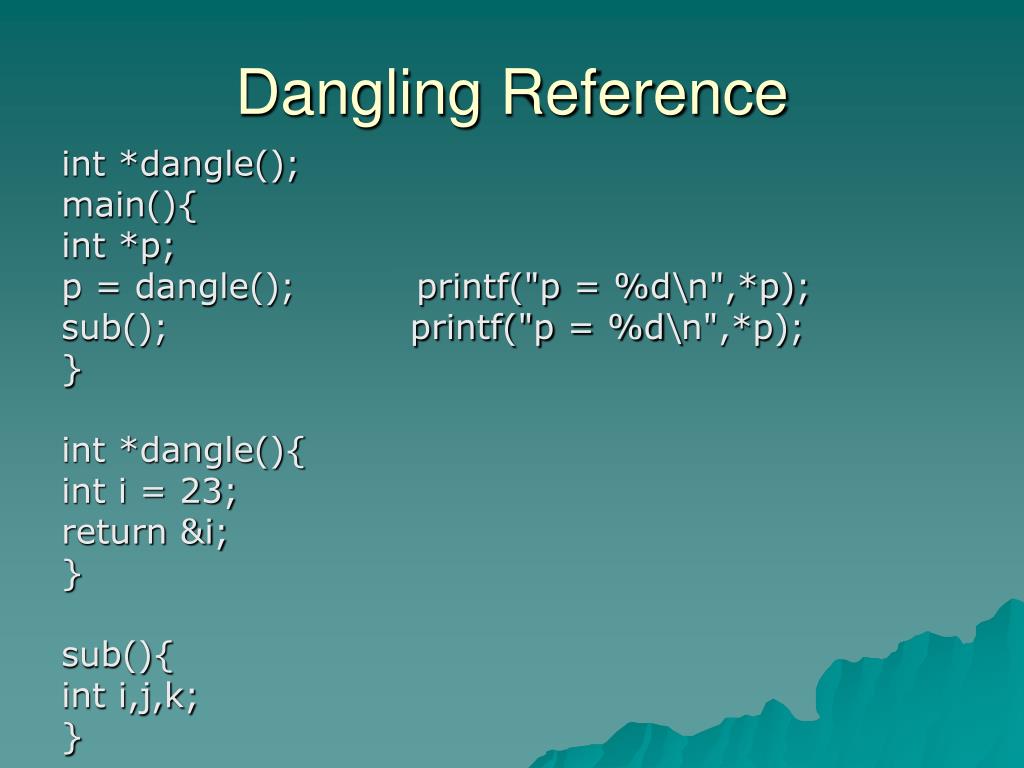 Dangling Reference

int *dangle();
main(){
int *p;
p = dangle(); printf("p = %d\n",*p);
sub(); printf("p = %d\n",*p);
}

int *dangle(){
int i = 23;
return &i;
}

sub(){
int i,j,k;
}